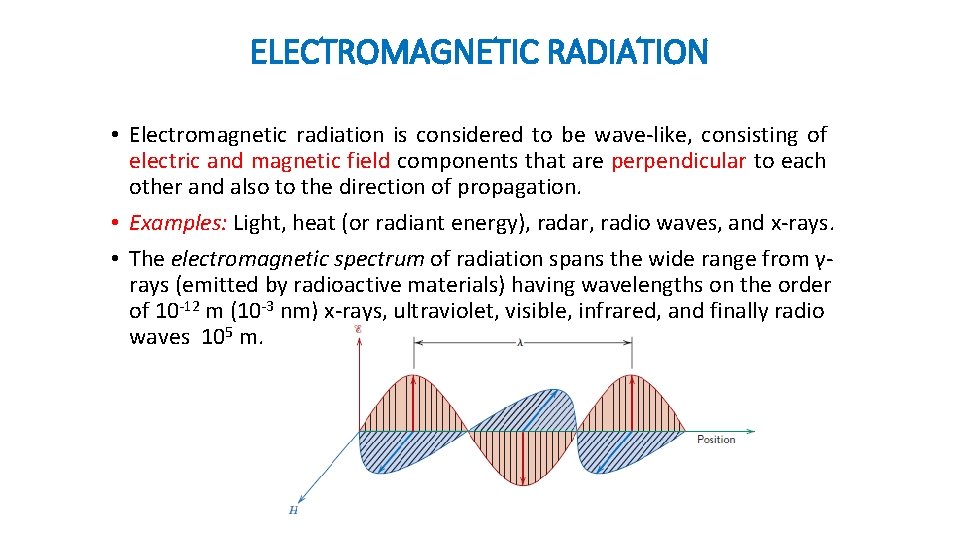 ELECTROMAGNETIC RADIATION

• Electromagnetic radiation is considered to be wave-like, consisting of electric and magnetic field components that are perpendicular to each other and also to the direction of propagation.

• Examples: Light, heat (or radiant energy), radar, radio waves, and x-rays.

• The electromagnetic spectrum of radiation spans the wide range from γ-rays (emitted by radioactive materials) having wavelengths on the order of $10^{-12}$ m ($10^{-3}$ nm) x-rays, ultraviolet, visible, infrared, and finally radio waves $10^{5}$ m.

$\mathcal{E}$

$\lambda$

Position

$H$